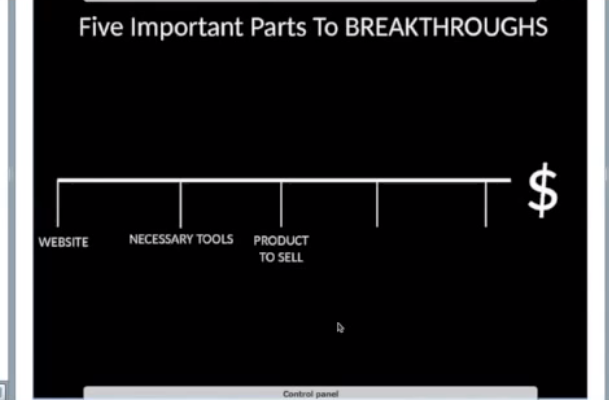 Five Important Parts To BREAKTHROUGHS

$

WEBSITE

NECESSARY TOOLS

PRODUCT TO SELL

Control panel